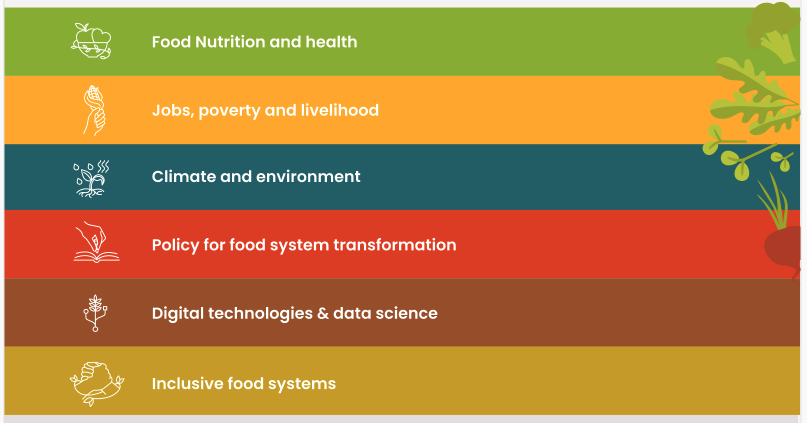 Food Nutrition and health

Jobs, poverty and livelihood

Climate and environment

Policy for food system transformation

Digital technologies & data science

Inclusive food systems